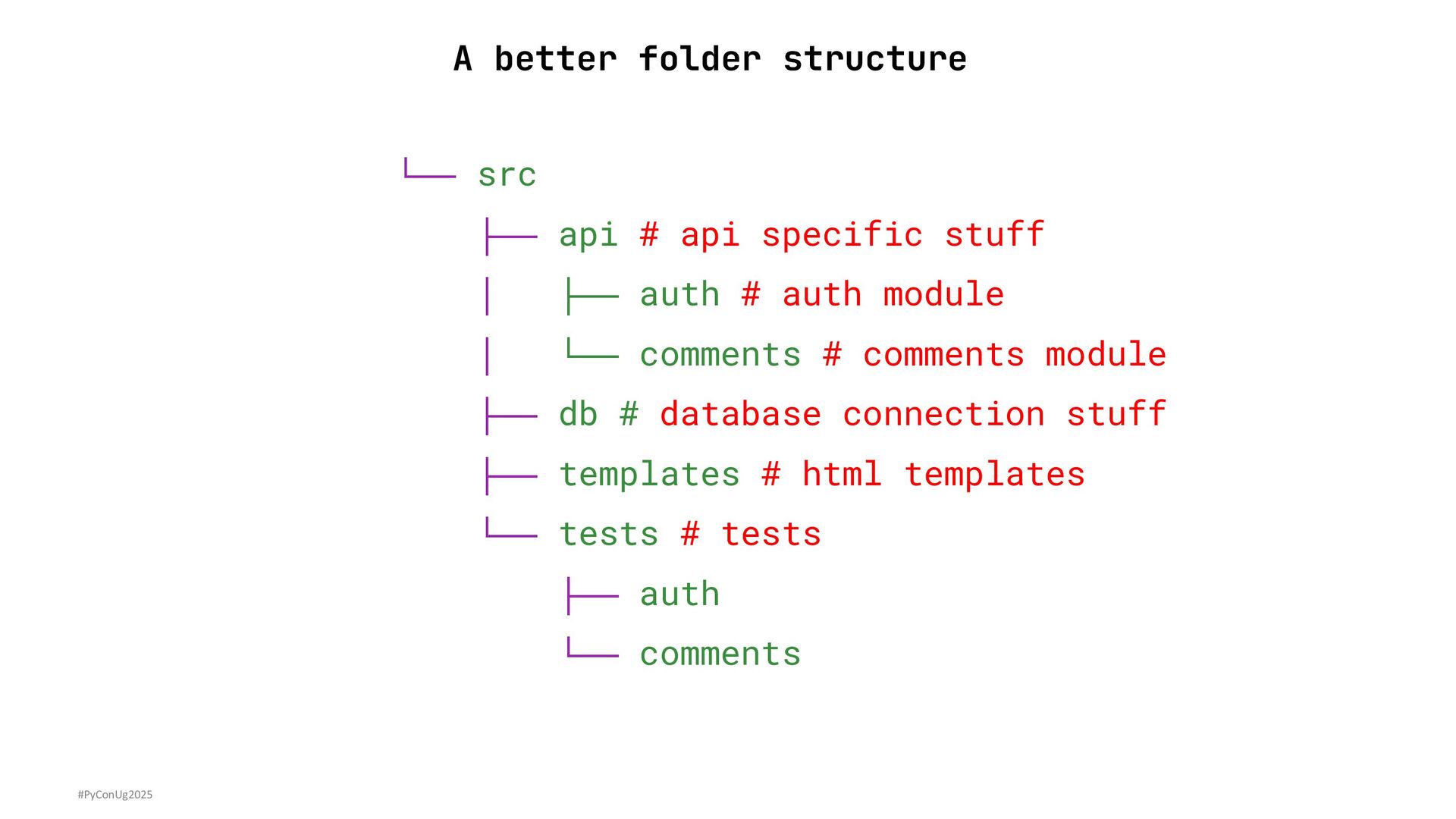 A better folder structure

└── src
    ├── api # api specific stuff
    │   ├── auth # auth module
    │   └── comments # comments module
    ├── db # database connection stuff
    ├── templates # html templates
    └── tests # tests
        ├── auth
        └── comments

#PyConUg2025